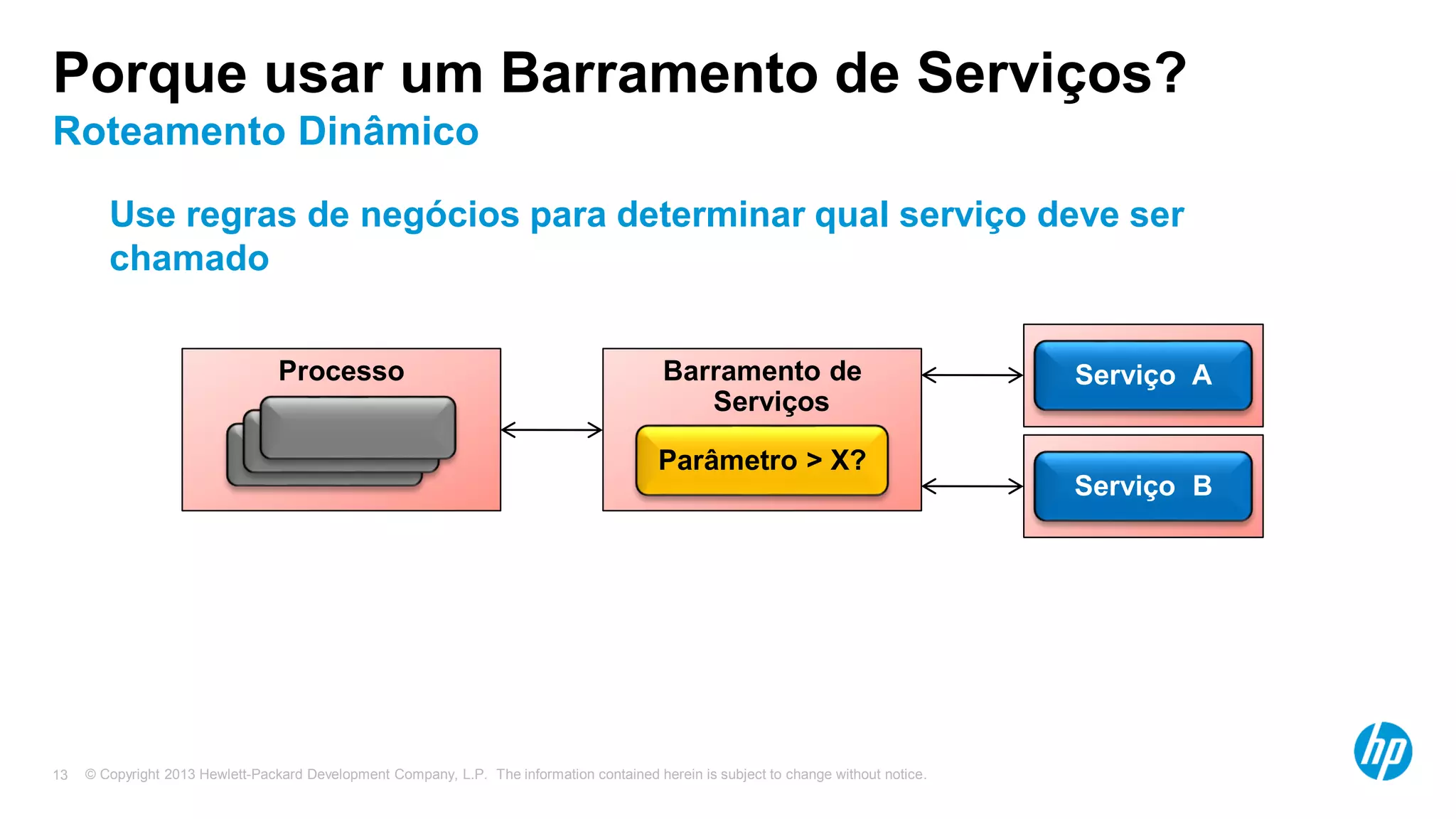 Porque usar um Barramento de Serviços?
Roteamento Dinâmico

Use regras de negócios para determinar qual serviço deve ser chamado

Processo

Barramento de Serviços

Parâmetro > X?

Serviço A

Serviço B

13 © Copyright 2013 Hewlett-Packard Development Company, L.P. The information contained herein is subject to change without notice.

hp